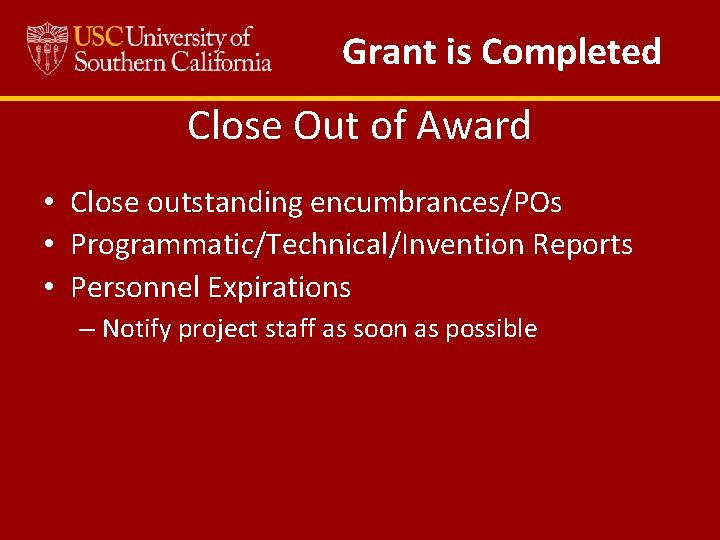 USC University of Southern California

Grant is Completed

Close Out of Award

• Close outstanding encumbrances/POs
• Programmatic/Technical/Invention Reports
• Personnel Expirations
– Notify project staff as soon as possible